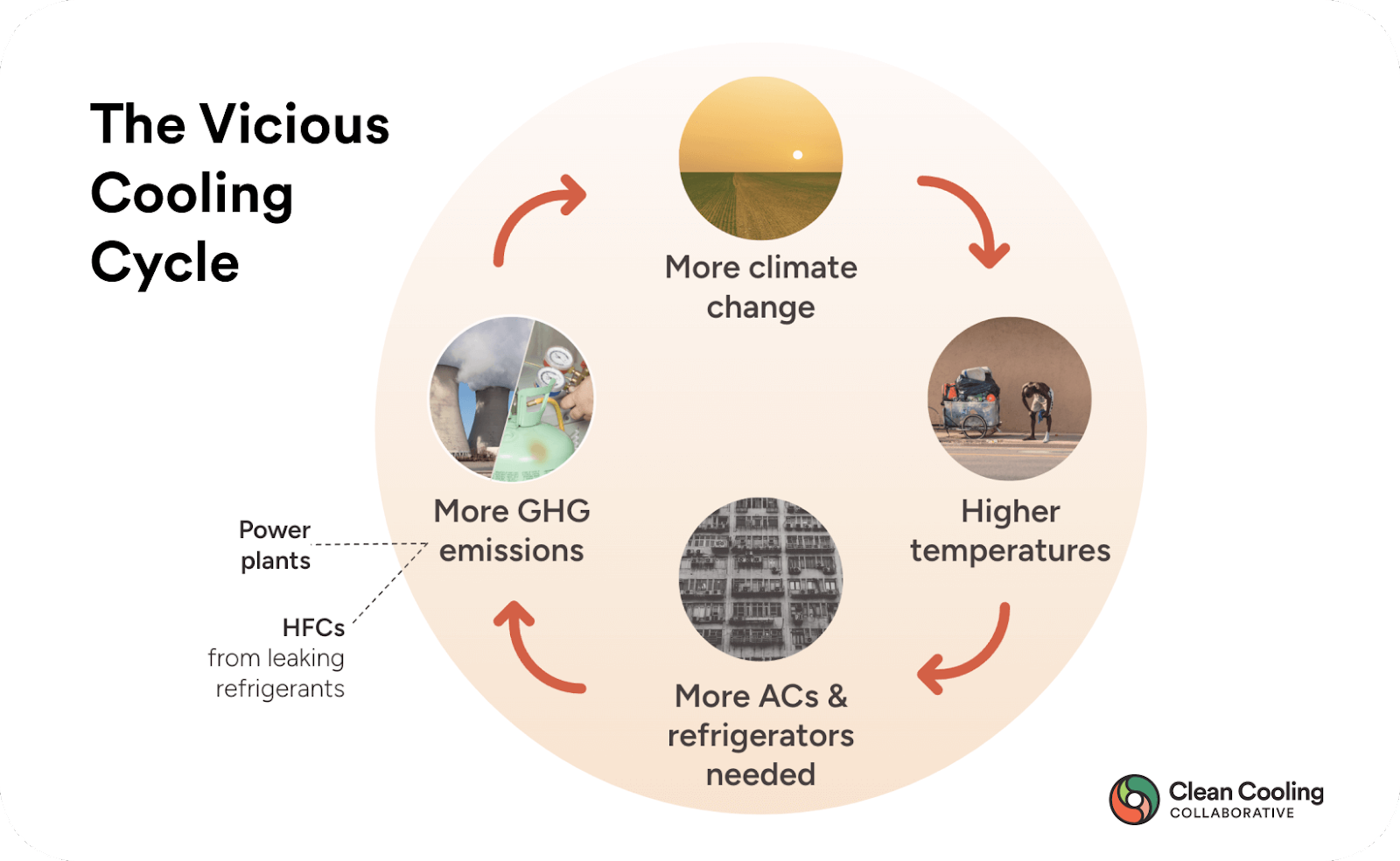 The Vicious Cooling Cycle

More climate change

Higher temperatures

More ACs & refrigerators needed

More GHG emissions

Power plants

HFCs from leaking refrigerants

Clean Cooling COLLABORATIVE